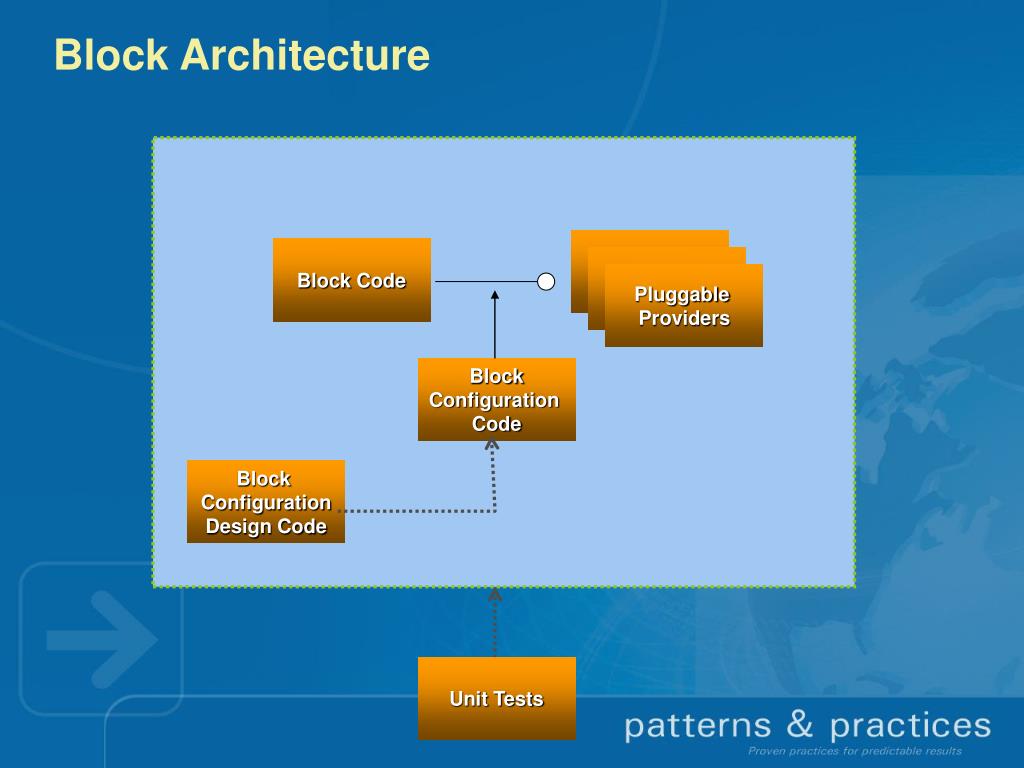 Block Architecture

Block Code

Pluggable Providers

Block Configuration Code

Block Configuration Design Code

Unit Tests

patterns & practices

Proven practices for predictable results